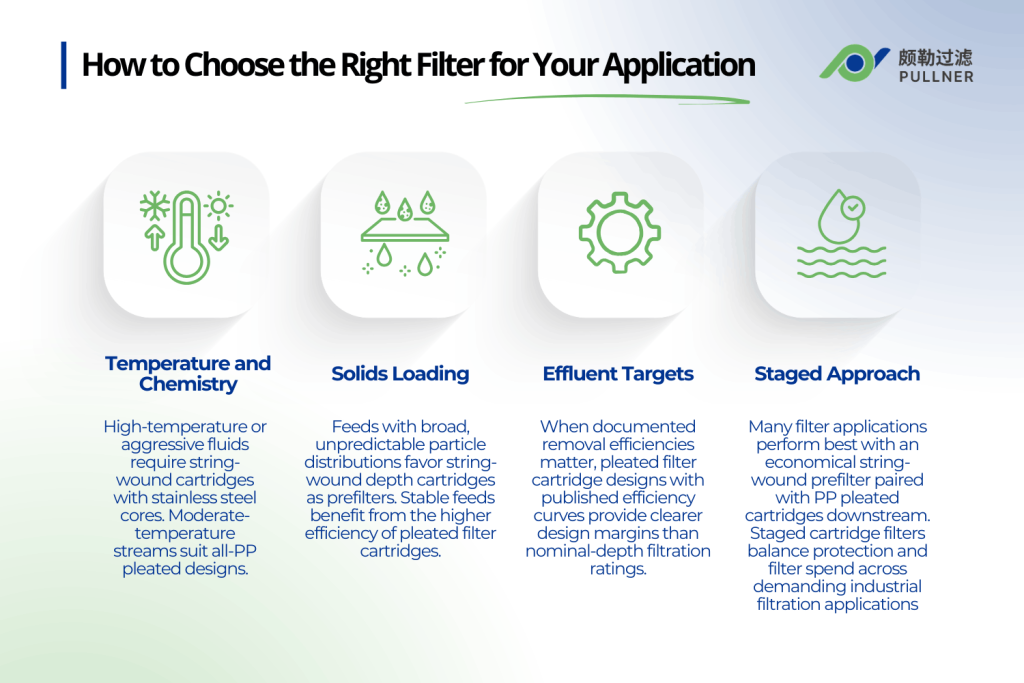 How to Choose the Right Filter for Your Application

颇勒过滤
PULLNER

Temperature and Chemistry

High-temperature or aggressive fluids require string-wound cartridges with stainless steel cores. Moderate-temperature streams suit all-PP pleated designs.

Solids Loading

Feeds with broad, unpredictable particle distributions favor string-wound depth cartridges as prefilters. Stable feeds benefit from the higher efficiency of pleated filter cartridges.

Effluent Targets

When documented removal efficiencies matter, pleated filter cartridge designs with published efficiency curves provide clearer design margins than nominal-depth filtration ratings.

Staged Approach

Many filter applications perform best with an economical string-wound prefilter paired with PP pleated cartridges downstream. Staged cartridge filters balance protection and filter spend across demanding industrial filtration applications